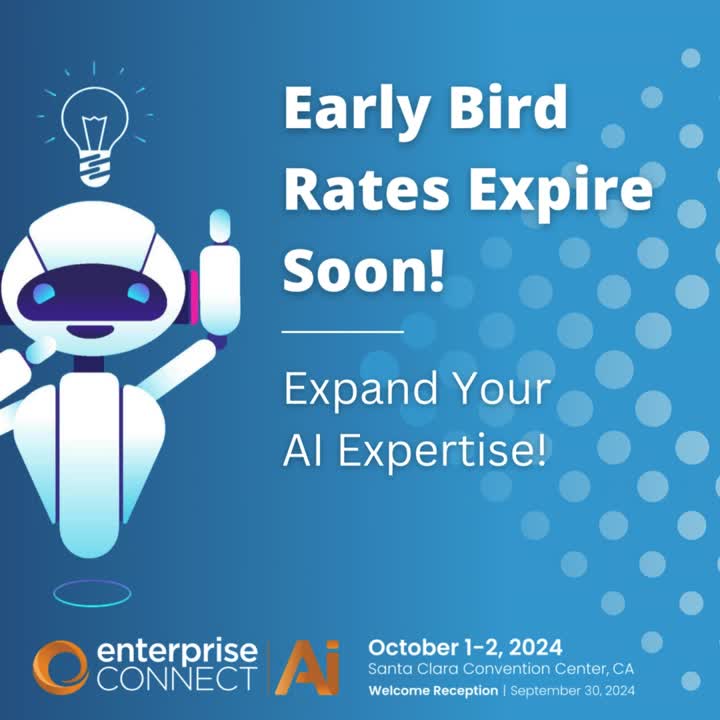 Early Bird Rates Expire Soon!

Expand Your AI Expertise!

enterprise CONNECT | Ai

October 1-2, 2024
Santa Clara Convention Center, CA
Welcome Reception | September 30, 2024